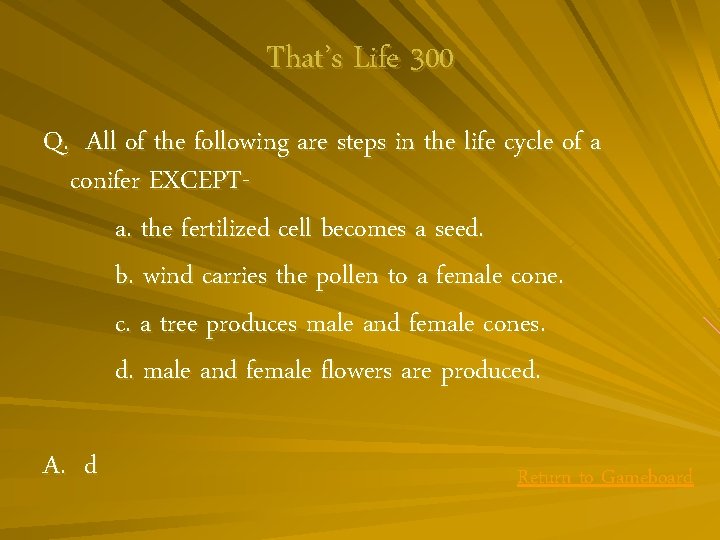 That's Life 300

Q. All of the following are steps in the life cycle of a conifer EXCEPT-

a. the fertilized cell becomes a seed.

b. wind carries the pollen to a female cone.

c. a tree produces male and female cones.

d. male and female flowers are produced.

A. d

Return to Gameboard